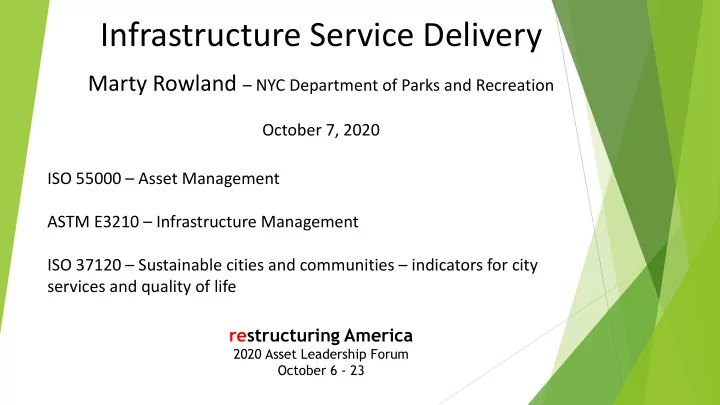 Infrastructure Service Delivery

Marty Rowland – NYC Department of Parks and Recreation

October 7, 2020

ISO 55000 – Asset Management

ASTM E3210 – Infrastructure Management

ISO 37120 – Sustainable cities and communities – indicators for city services and quality of life

restructuring America
2020 Asset Leadership Forum
October 6 - 23